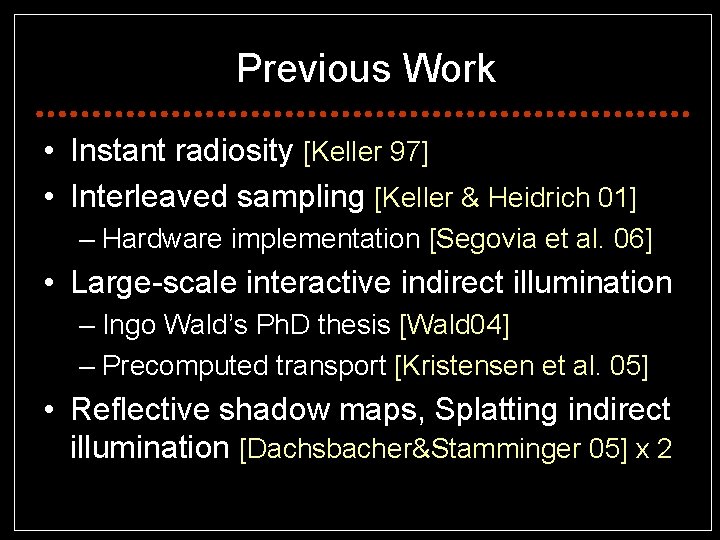 Previous Work

• Instant radiosity [Keller 97]
• Interleaved sampling [Keller & Heidrich 01]
– Hardware implementation [Segovia et al. 06]
• Large-scale interactive indirect illumination
– Ingo Wald's PhD thesis [Wald04]
– Precomputed transport [Kristensen et al. 05]
• Reflective shadow maps, Splatting indirect illumination [Dachsbacher&Stamminger 05] x 2